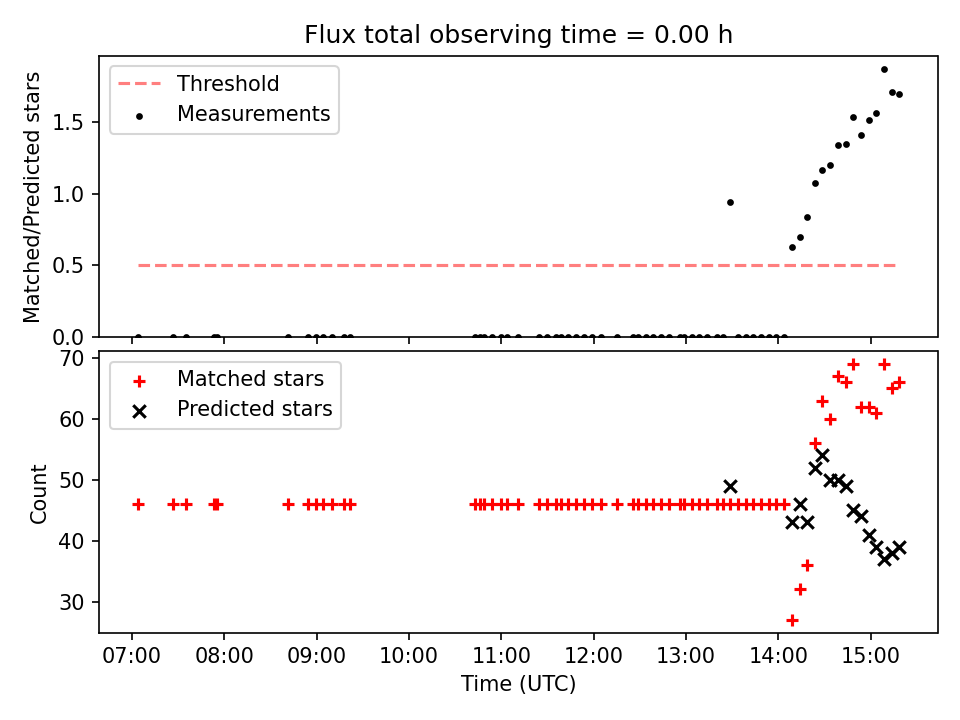 Flux total observing time = 0.00 h

Threshold
Measurements

Matched/Predicted stars

1.5
1.0
0.5
0.0

Matched stars
Predicted stars

Count

70
60
50
40
30

07:00 08:00 09:00 10:00 11:00 12:00 13:00 14:00 15:00

Time (UTC)